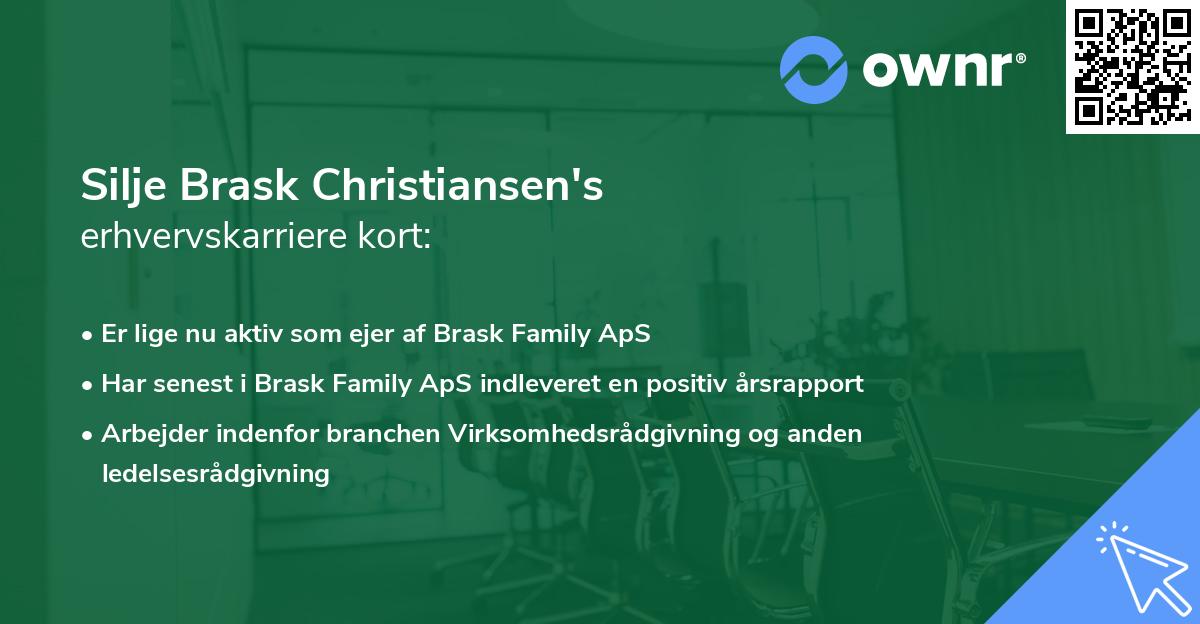 ownr®

Silje Brask Christiansen's
erhvervskarriere kort:

• Er lige nu aktiv som ejer af Brask Family ApS
• Har senest i Brask Family ApS indleveret en positiv årsrapport
• Arbejder indenfor branchen Virksomhedsrådgivning og anden ledelsesrådgivning